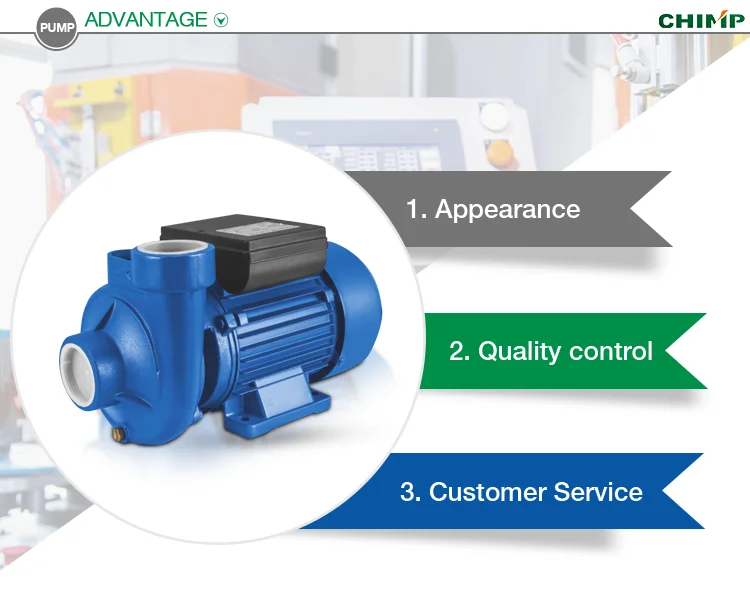 PUMP ADVANTAGE

CHIMP

1. Appearance

2. Quality control

3. Customer Service